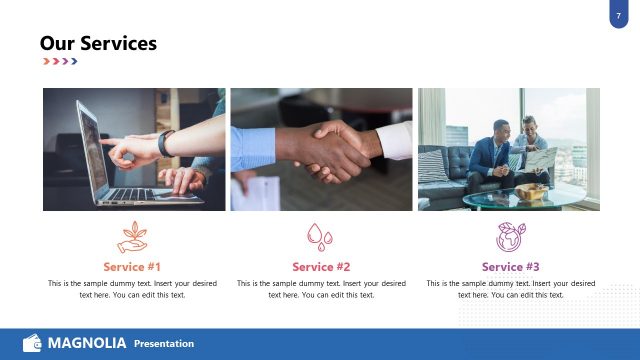 7

Our Services

Service #1

This is the sample dummy text. Insert your desired text here. You can edit this text.

Service #2

This is the sample dummy text. Insert your desired text here. You can edit this text.

Service #3

This is the sample dummy text. Insert your desired text here. You can edit this text.

MAGNOLIA Presentation